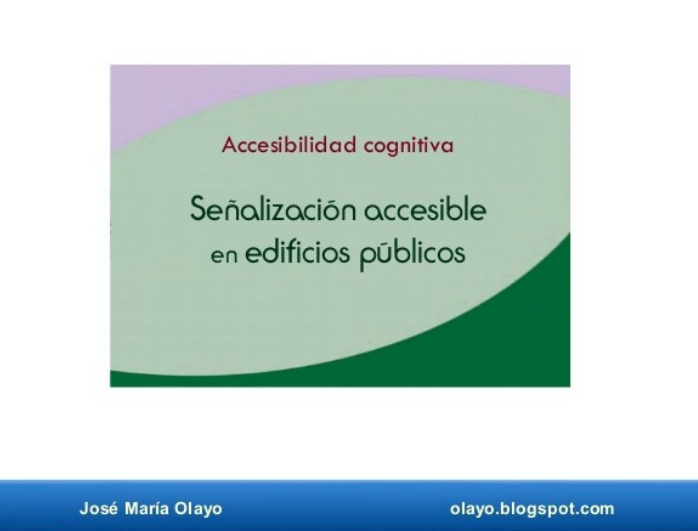 Accesibilidad cognitiva

Señalización accesible en edificios públicos

José María Olayo

olayo.blogspot.com